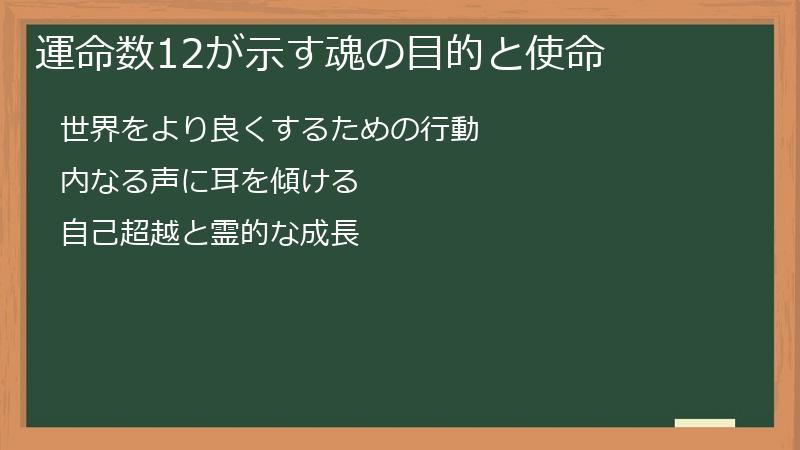 運命数12が示す魂の目的と使命

世界をより良くするための行動

内なる声に耳を傾ける

自己超越と霊的な成長